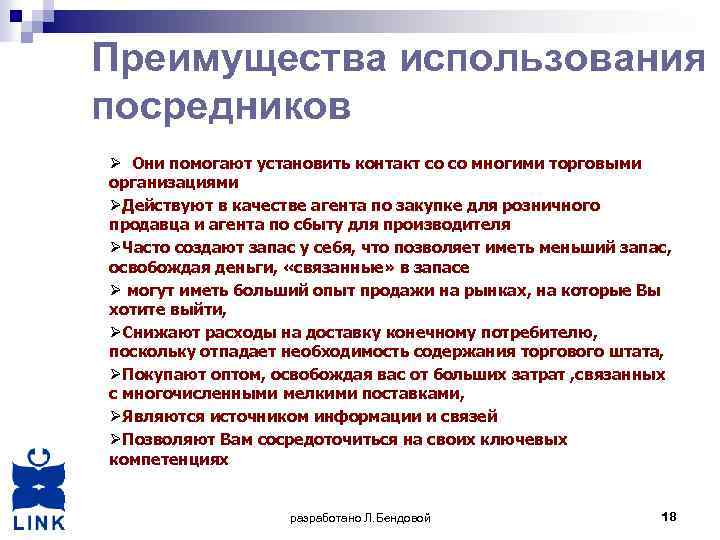 Преимущества использования посредников

➢ Они помогают установить контакт со со многими торговыми организациями

➢Действуют в качестве агента по закупке для розничного продавца и агента по сбыту для производителя

➢Часто создают запас у себя, что позволяет иметь меньший запас, освобождая деньги, «связанные» в запасе

➢ могут иметь больший опыт продажи на рынках, на которые Вы хотите выйти,

➢Снижают расходы на доставку конечному потребителю, поскольку отпадает необходимость содержания торгового штата,

➢Покупают оптом, освобождая вас от больших затрат ,связанных с многочисленными мелкими поставками,

➢Являются источником информации и связей

➢Позволяют Вам сосредоточиться на своих ключевых компетенциях

LINK

разработано Л.Бендовой

18